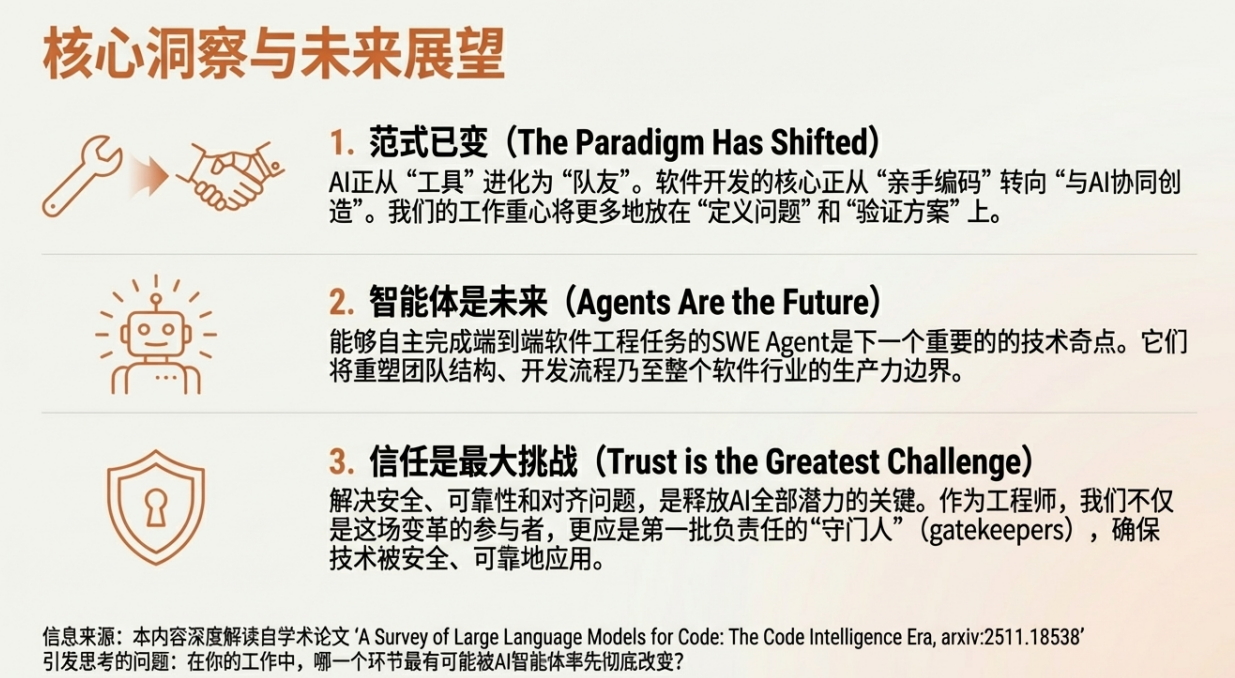 核心洞察与未来展望

1. 范式已变（The Paradigm Has Shifted）
AI正从“工具”进化为“队友”。软件开发的核心正从“亲手编码”转向“与AI协同创造”。我们的工作重心将更多地放在“定义问题”和“验证方案”上。

2. 智能体是未来（Agents Are the Future）
能够自主完成端到端软件工程任务的SWE Agent是下一个重要的的技术奇点。它们将重塑团队结构、开发流程乃至整个软件行业的生产力边界。

3. 信任是最大挑战（Trust is the Greatest Challenge）
解决安全、可靠性和对齐问题，是释放AI全部潜力的关键。作为工程师，我们不仅是这场变革的参与者，更应是第一批负责任的“守门人”（gatekeepers），确保技术被安全、可靠地应用。

信息来源：本内容深度解读自学术论文 ‘A Survey of Large Language Models for Code: The Code Intelligence Era, arxiv:2511.18538’
引发思考的问题：在你的工作中，哪一个环节最有可能被AI智能体率先彻底改变？